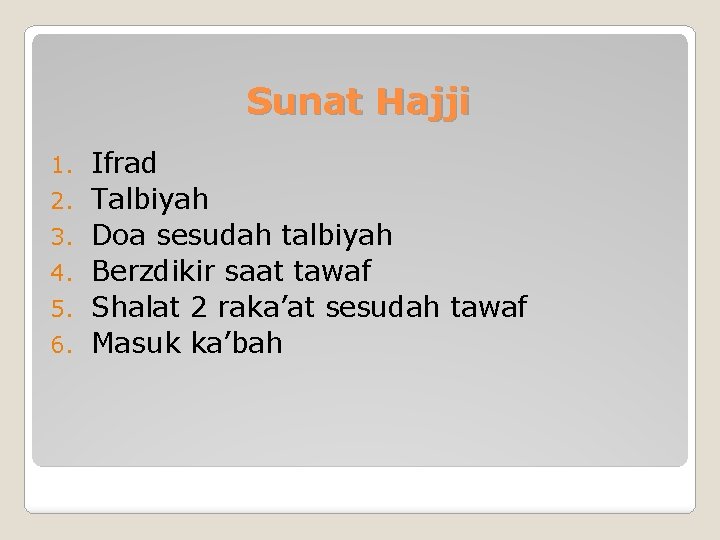 Sunat Hajji

1. Ifrad
2. Talbiyah
3. Doa sesudah talbiyah
4. Berzdikir saat tawaf
5. Shalat 2 raka’at sesudah tawaf
6. Masuk ka’bah